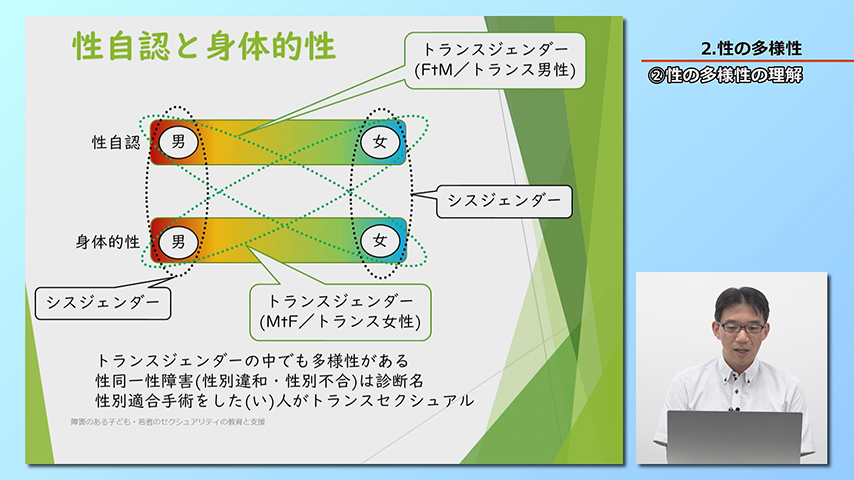 性自認と身体的性

トランスジェンダー
(FtM／トランス男性)

性自認 男 女

シスジェンダー

身体的性 男 女

シスジェンダー

トランスジェンダー
(MtF／トランス女性)

トランスジェンダーの中でも多様性がある
性同一性障害(性別違和・性別不合)は診断名
性別適合手術をした(い)人がトランスセクシュアル

障害のある子ども・若者のセクシュアリティの教育と支援

2.性の多様性
②性の多様性の理解